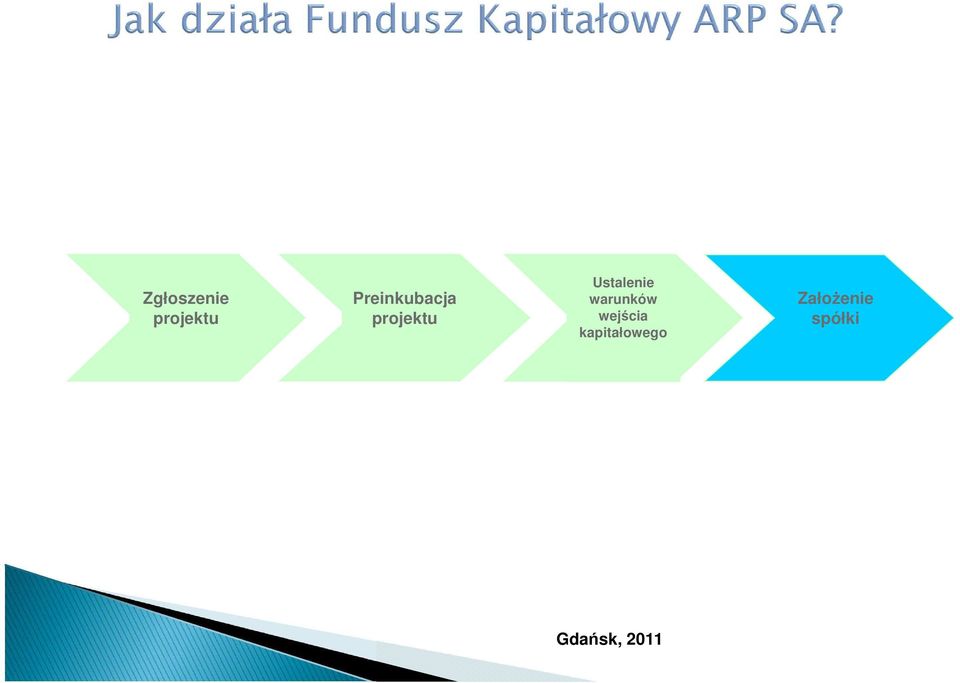 Jak działa Fundusz Kapitałowy ARP SA?

Zgłoszenie projektu

Preinkubacja projektu

Ustalenie warunków wejścia kapitałowego

Założenie spółki

Gdańsk, 2011